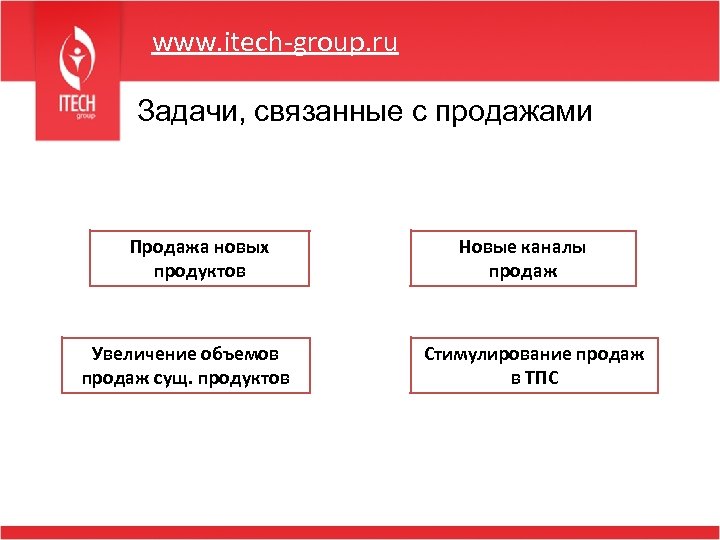 ITECH group

www.itech-group.ru

Задачи, связанные с продажами

Продажа новых продуктов

Новые каналы продаж

Увеличение объемов продаж сущ. продуктов

Стимулирование продаж в ТПС